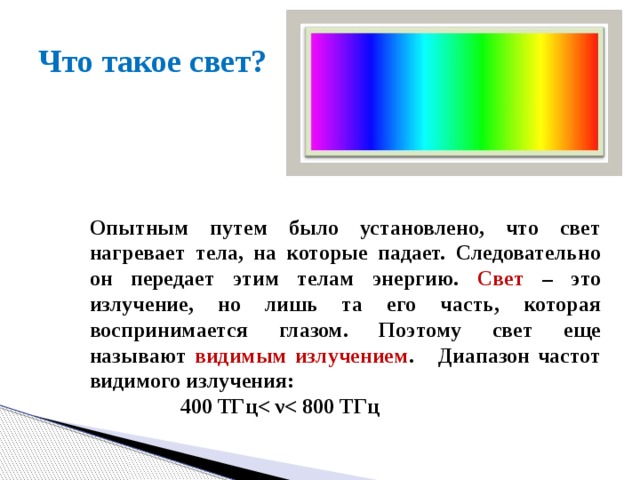 Что такое свет?

Опытным путем было установлено, что свет нагревает тела, на которые падает. Следовательно он передает этим телам энергию. Свет – это излучение, но лишь та его часть, которая воспринимается глазом. Поэтому свет еще называют видимым излучением. Диапазон частот видимого излучения:

400 ТГц< ν< 800 ТГц